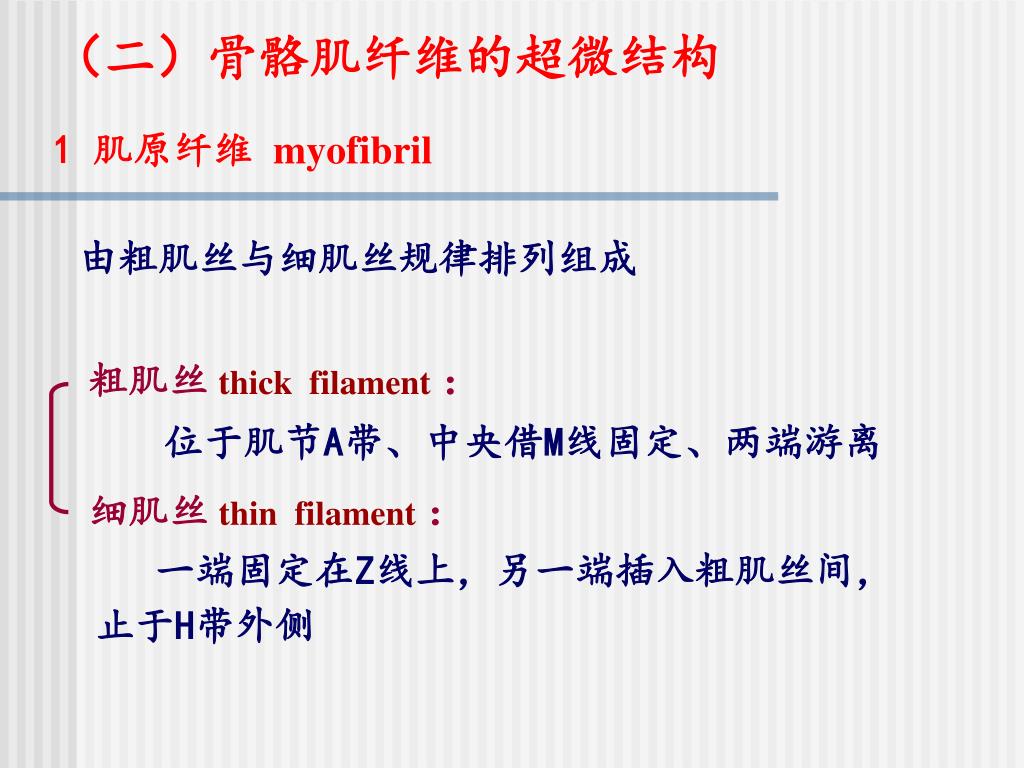 （二）骨骼肌纤维的超微结构

1 肌原纤维 myofibril

由粗肌丝与细肌丝规律排列组成

粗肌丝 thick filament：

位于肌节A带、中央借M线固定、两端游离

细肌丝 thin filament：

一端固定在Z线上，另一端插入粗肌丝间，止于H带外侧